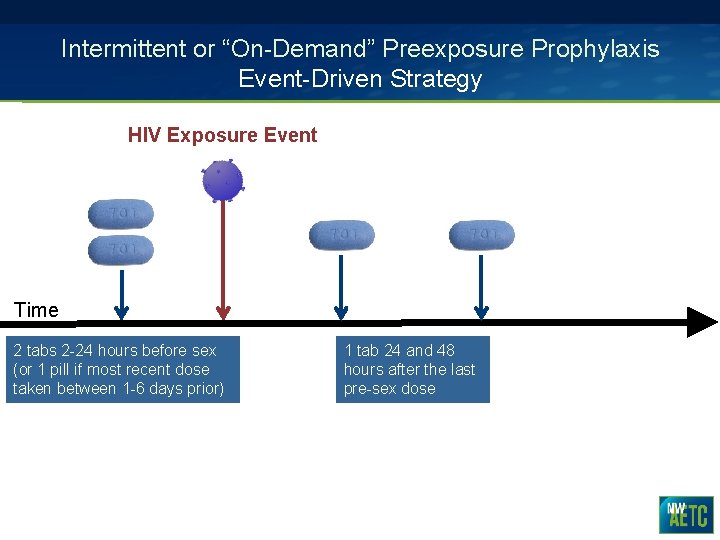 Intermittent or “On-Demand” Preexposure Prophylaxis
Event-Driven Strategy

HIV Exposure Event

701

701

701

701

Time

2 tabs 2-24 hours before sex (or 1 pill if most recent dose taken between 1-6 days prior)

1 tab 24 and 48 hours after the last pre-sex dose

NW AETC